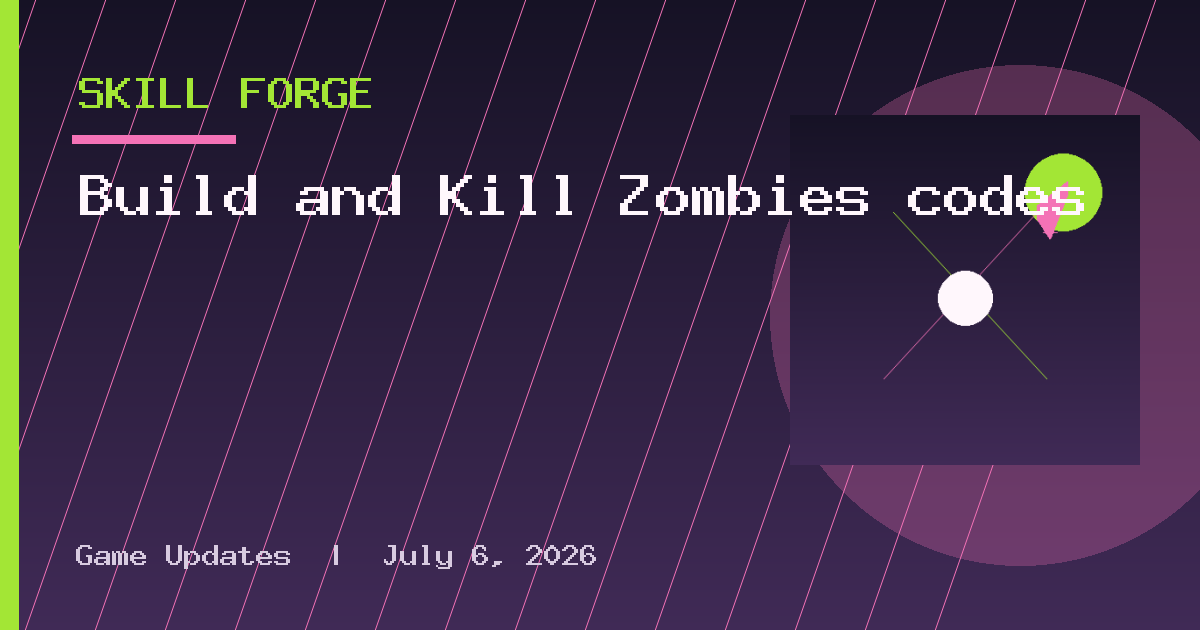 SKILL FORGE

Build and Kill Zombies codes

Game Updates | July 6, 2026